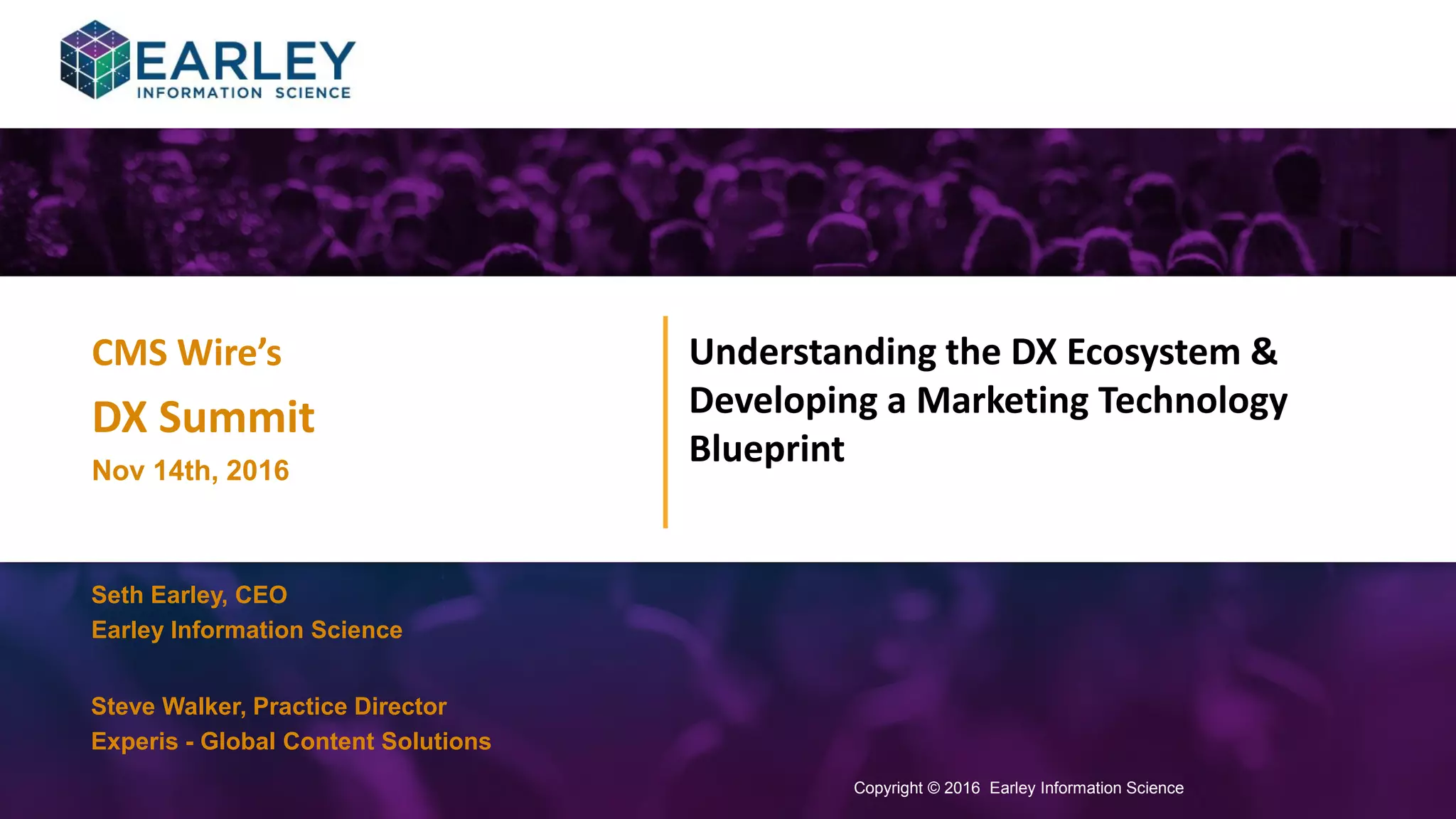 EARLEY
INFORMATION SCIENCE

CMS Wire's

DX Summit

Nov 14th, 2016

Understanding the DX Ecosystem & Developing a Marketing Technology Blueprint

Seth Earley, CEO
Earley Information Science

Steve Walker, Practice Director
Experis - Global Content Solutions

Copyright © 2016 Earley Information Science